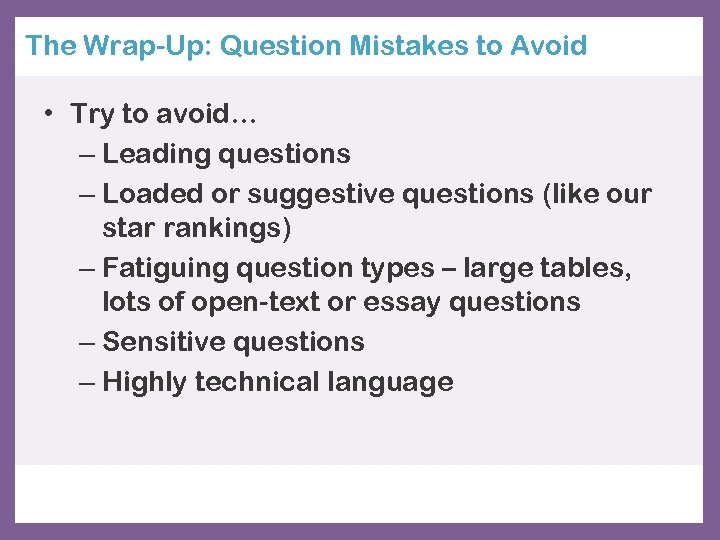 The Wrap-Up: Question Mistakes to Avoid

• Try to avoid…
– Leading questions
– Loaded or suggestive questions (like our star rankings)
– Fatiguing question types – large tables, lots of open-text or essay questions
– Sensitive questions
– Highly technical language